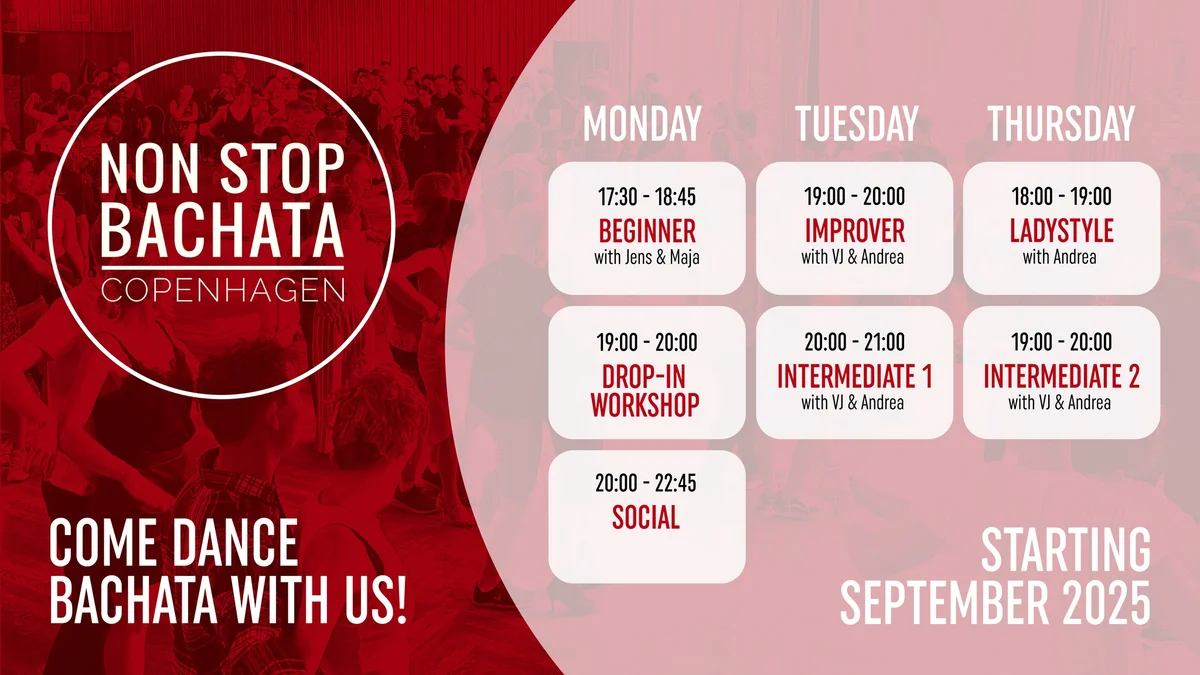 NON STOP BACHATA
COPENHAGEN

COME DANCE BACHATA WITH US!

MONDAY

17:30 - 18:45
BEGINNER
with Jens & Maja

19:00 - 20:00
DROP-IN WORKSHOP

20:00 - 22:45
SOCIAL

TUESDAY

19:00 - 20:00
IMPROVER
with VJ & Andrea

20:00 - 21:00
INTERMEDIATE 1
with VJ & Andrea

THURSDAY

18:00 - 19:00
LADYSTYLE
with Andrea

19:00 - 20:00
INTERMEDIATE 2
with VJ & Andrea

STARTING SEPTEMBER 2025